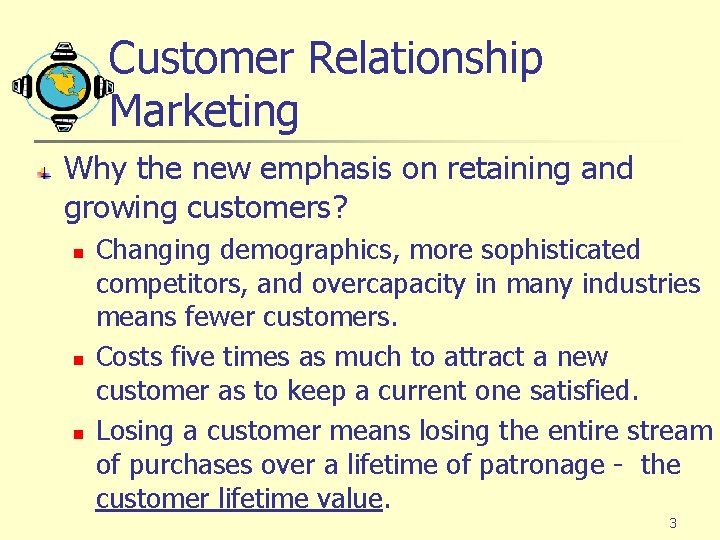 Customer Relationship Marketing

Why the new emphasis on retaining and growing customers?

Changing demographics, more sophisticated competitors, and overcapacity in many industries means fewer customers.

Costs five times as much to attract a new customer as to keep a current one satisfied.

Losing a customer means losing the entire stream of purchases over a lifetime of patronage - the customer lifetime value.

3